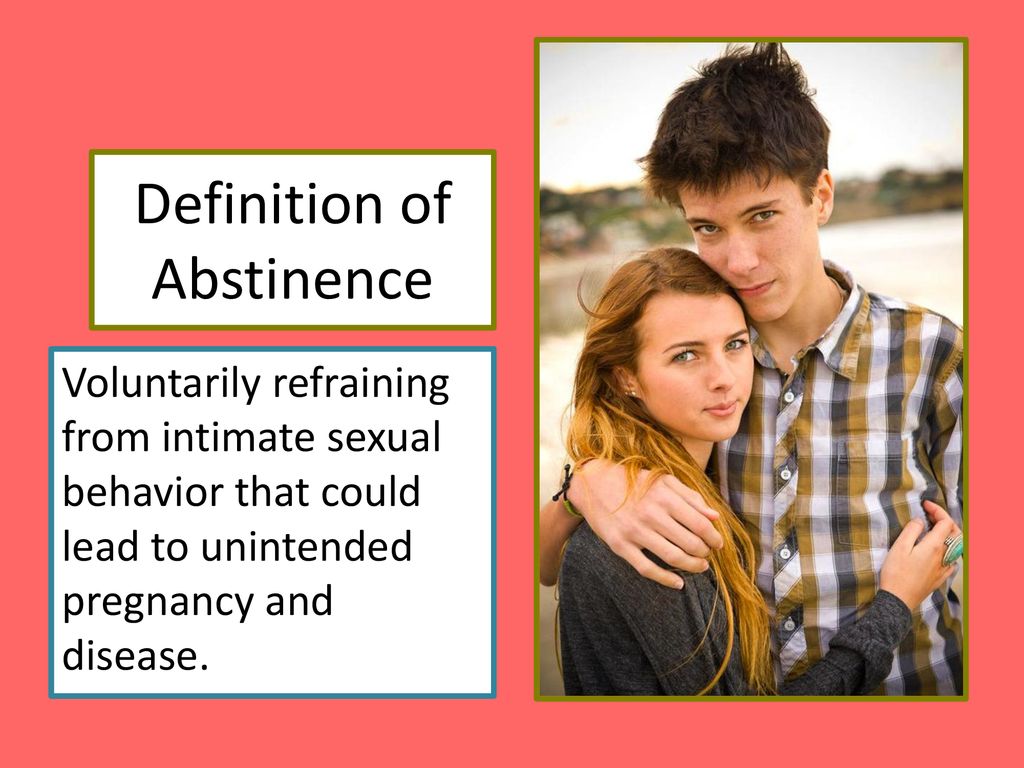 Definition of Abstinence

Voluntarily refraining from intimate sexual behavior that could lead to unintended pregnancy and disease.